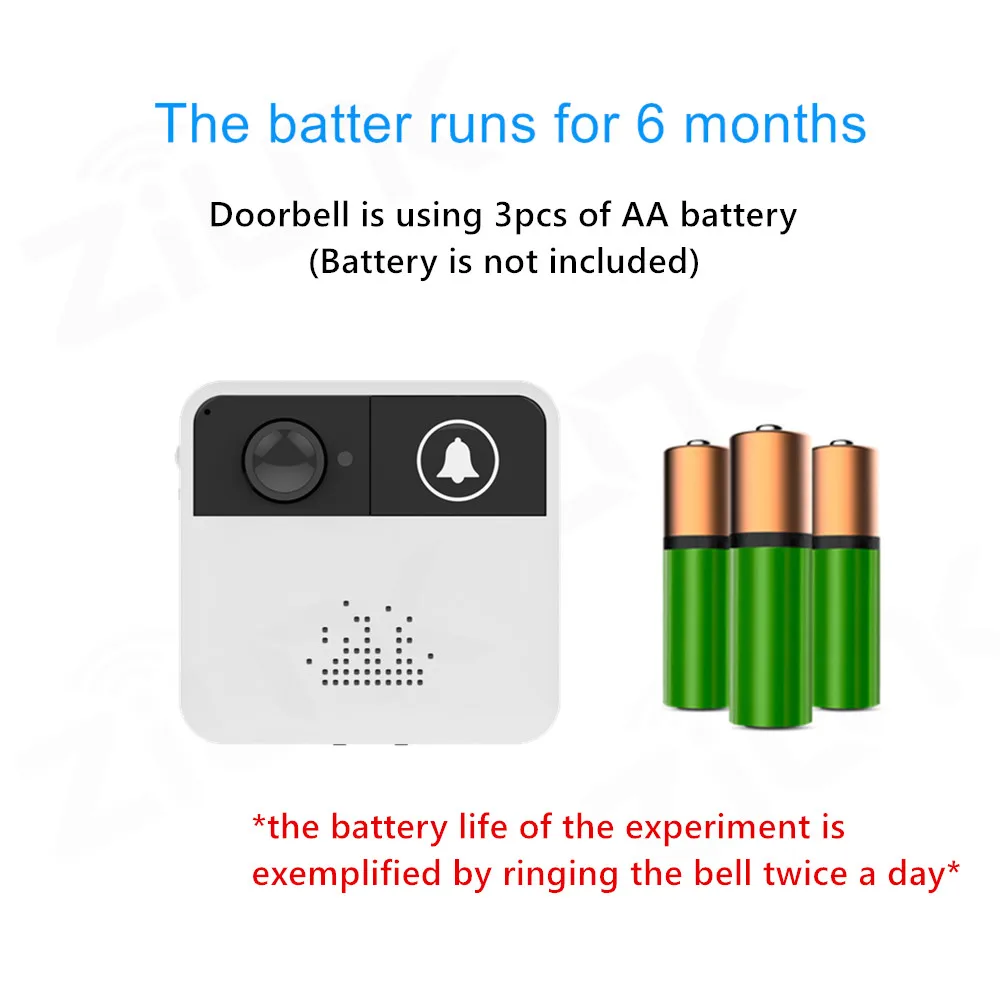 The batter runs for 6 months

Doorbell is using 3pcs of AA battery
(Battery is not included)

*the battery life of the experiment is exemplified by ringing the bell twice a day*